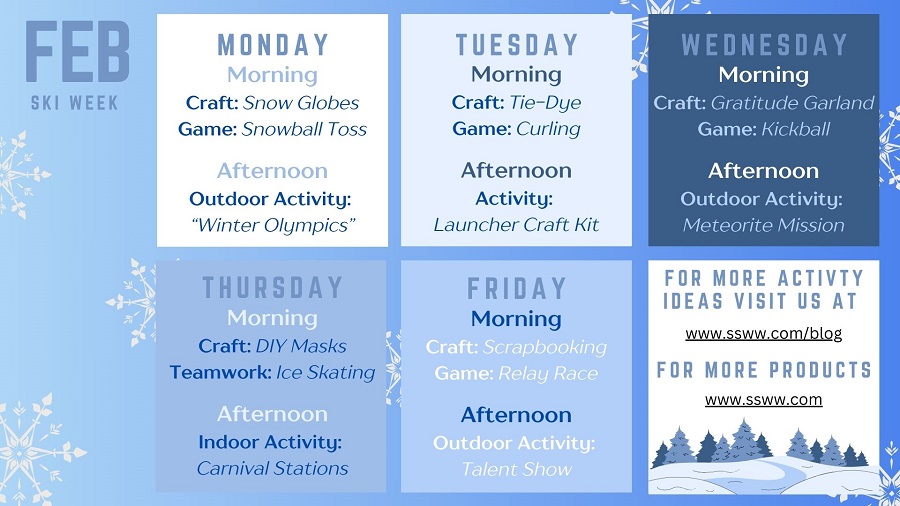 FEB
SKI WEEK

MONDAY
Morning
Craft: Snow Globes
Game: Snowball Toss

Afternoon
Outdoor Activity:
"Winter Olympics"

TUESDAY
Morning
Craft: Tie-Dye
Game: Curling

Afternoon
Activity:
Launcher Craft Kit

WEDNESDAY
Morning
Craft: Gratitude Garland
Game: Kickball

Afternoon
Outdoor Activity:
Meteorite Mission

THURSDAY
Morning
Craft: DIY Masks
Teamwork: Ice Skating

Afternoon
Indoor Activity:
Carnival Stations

FRIDAY
Morning
Craft: Scrapbooking
Game: Relay Race

Afternoon
Outdoor Activity:
Talent Show

FOR MORE ACTIVTY IDEAS VISIT US AT
www.ssww.com/blog

FOR MORE PRODUCTS
www.ssww.com